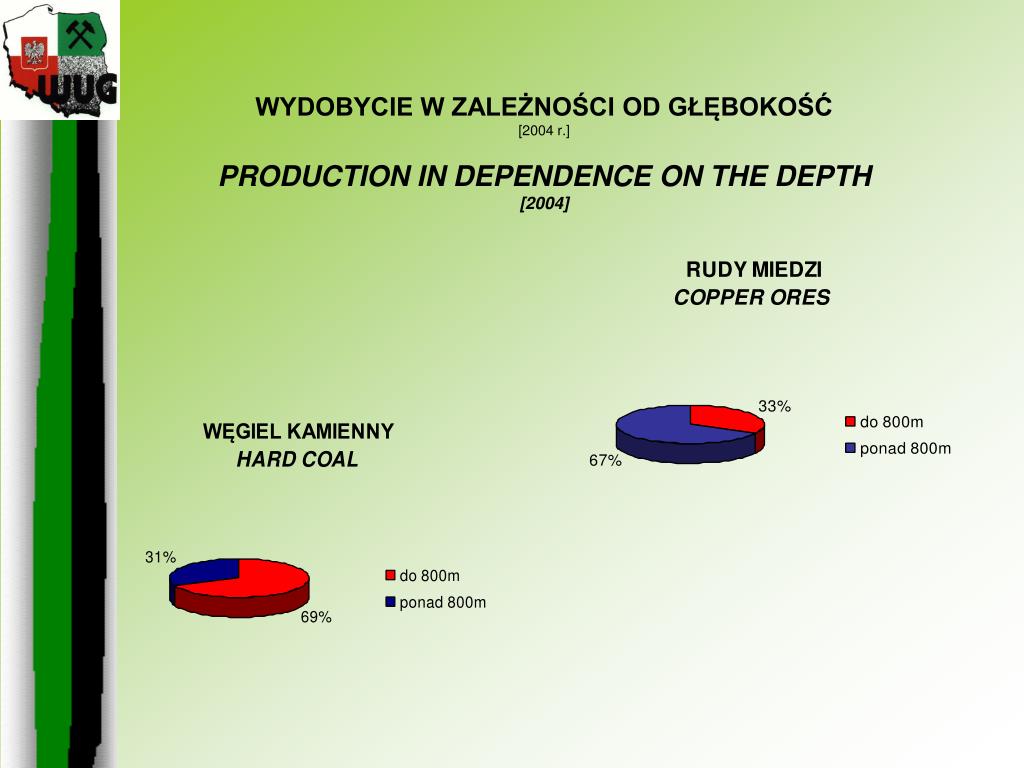 WUG

WYDOBYCIE W ZALEŻNOŚCI OD GŁĘBOKOŚĆ
[2004 r.]

PRODUCTION IN DEPENDENCE ON THE DEPTH
[2004]

RUDY MIEDZI
COPPER ORES

33%
67%

do 800m
ponad 800m

WĘGIEL KAMIENNY
HARD COAL

31%
69%

do 800m
ponad 800m